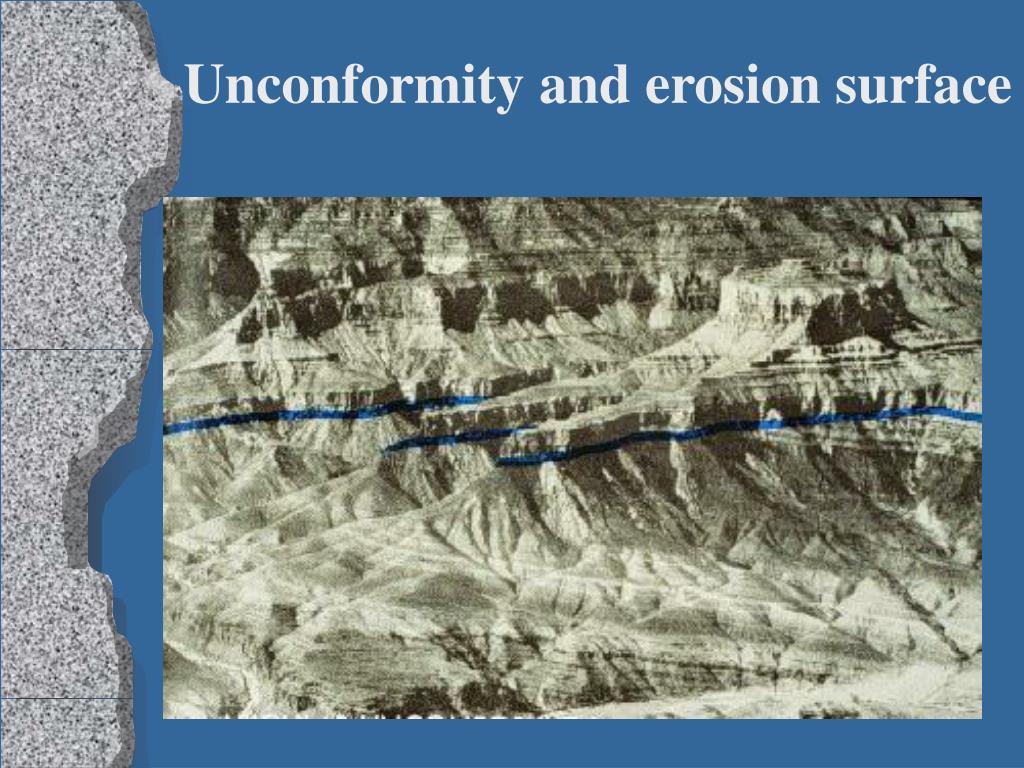 Unconformity and erosion surface